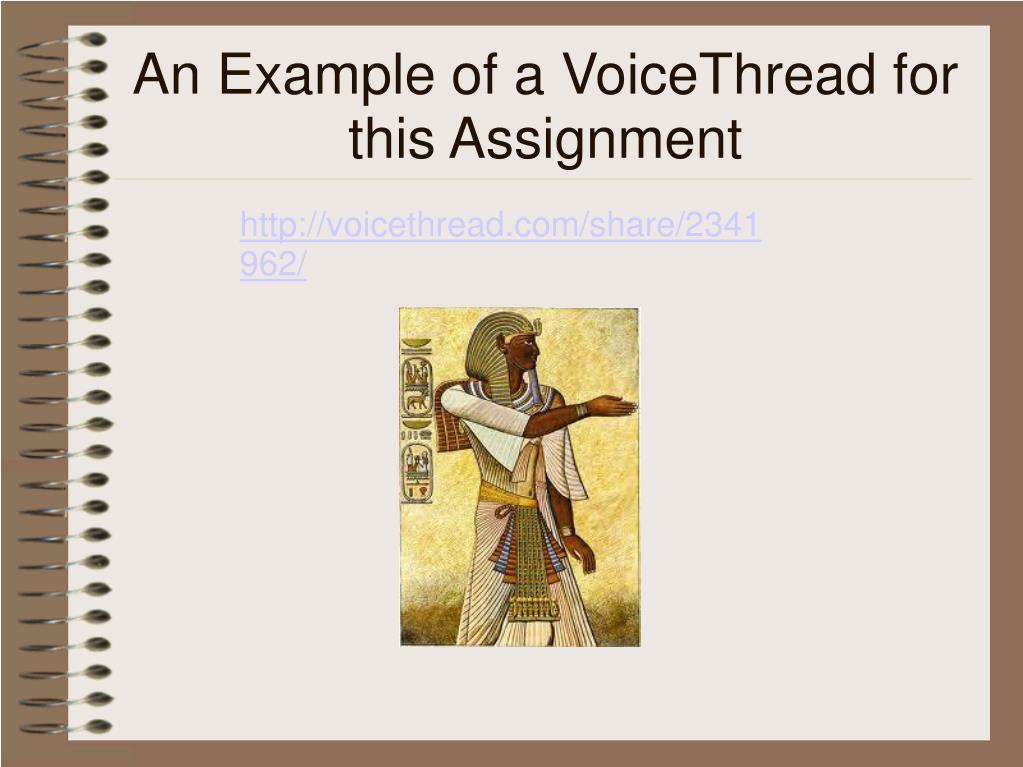 An Example of a VoiceThread for this Assignment

http://voicethread.com/share/2341962/